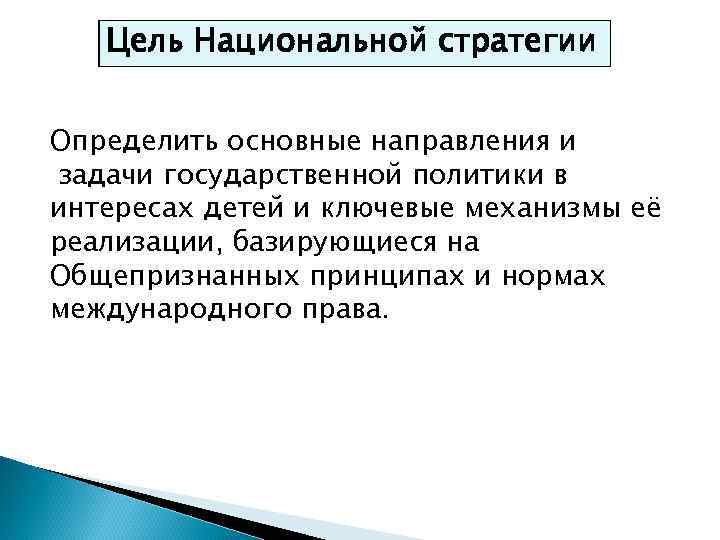 Цель Национальной стратегии

Определить основные направления и задачи государственной политики в интересах детей и ключевые механизмы её реализации, базирующиеся на Общепризнанных принципах и нормах международного права.